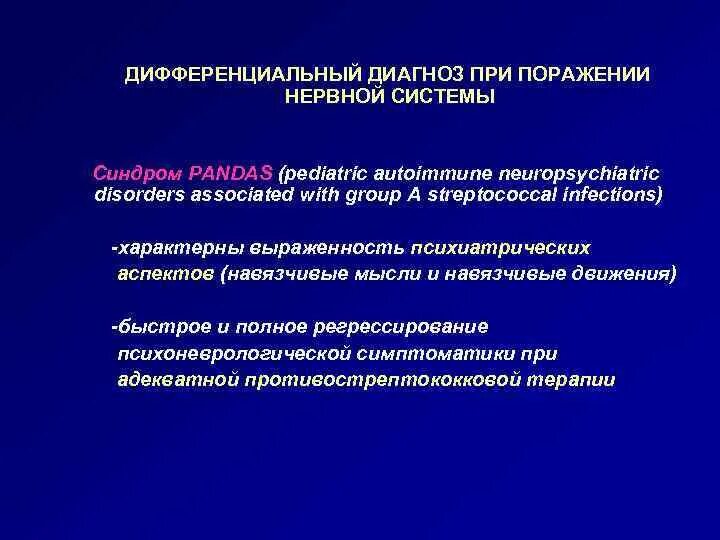 ДИФФЕРЕНЦИАЛЬНЫЙ ДИАГНОЗ ПРИ ПОРАЖЕНИИ НЕРВНОЙ СИСТЕМЫ

Синдром PANDAS (pediatric autoimmune neuropsychiatric disorders associated with group A streptococcal infections)

-характерны выраженность психиатрических аспектов (навязчивые мысли и навязчивые движения)

-быстрое и полное регрессирование психоневрологической симптоматики при адекватной противострептококковой терапии